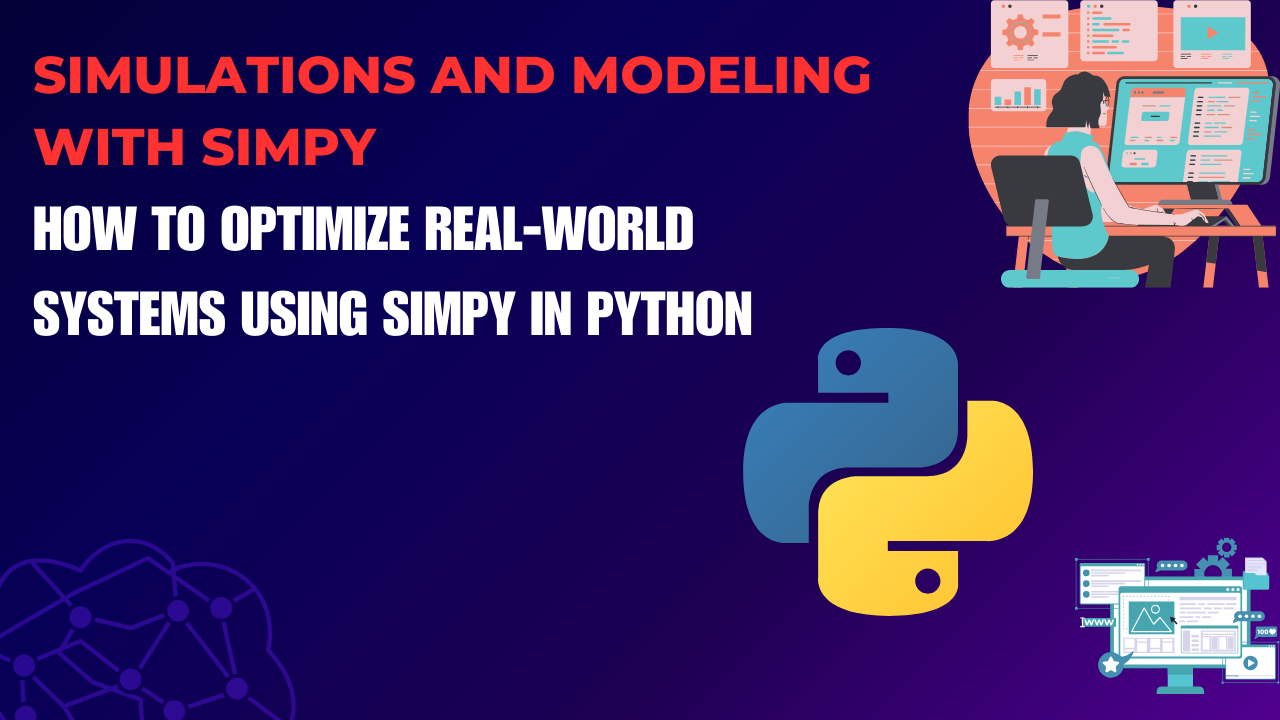 SIMULATIONS AND MODELING WITH SIMPY

HOW TO OPTIMIZE REAL-WORLD SYSTEMS USING SIMPY IN PYTHON

www